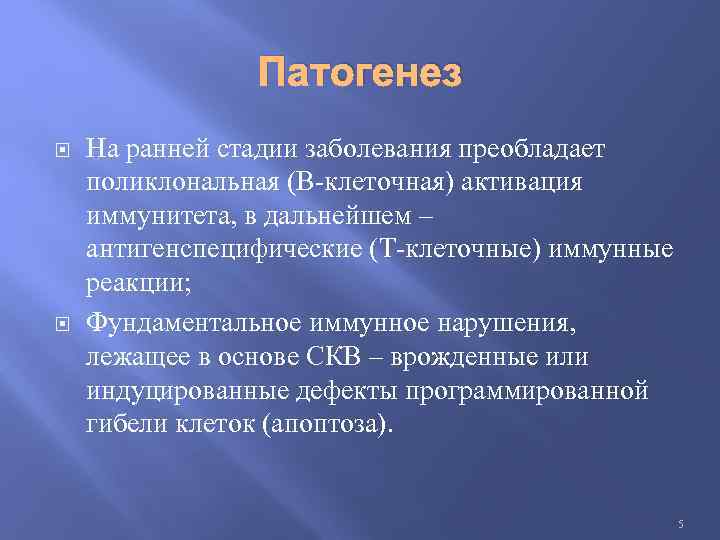 Патогенез

На ранней стадии заболевания преобладает поликлональная (В-клеточная) активация иммунитета, в дальнейшем – антигенспецифические (Т-клеточные) иммунные реакции;

Фундаментальное иммунное нарушения, лежащее в основе СКВ – врожденные или индуцированные дефекты программированной гибели клеток (апоптоза).

5